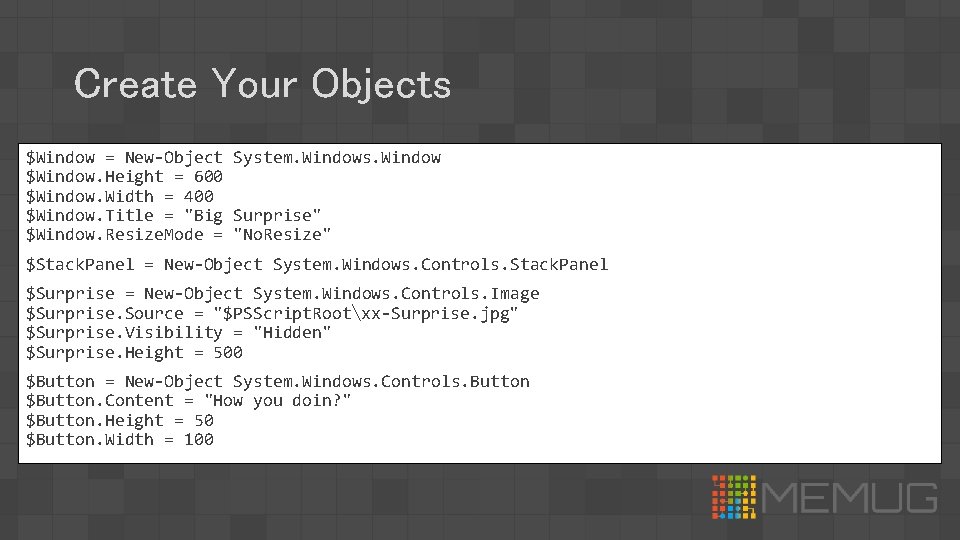 Create Your Objects

$Window = New-Object System.Windows.Window
$Window.Height = 600
$Window.Width = 400
$Window.Title = "Big Surprise"
$Window.ResizeMode = "NoResize"

$StackPanel = New-Object System.Windows.Controls.StackPanel

$Surprise = New-Object System.Windows.Controls.Image
$Surprise.Source = "$PSScriptRoot\xx-Surprise.jpg"
$Surprise.Visibility = "Hidden"
$Surprise.Height = 500

$Button = New-Object System.Windows.Controls.Button
$Button.Content = "How you doin?"
$Button.Height = 50
$Button.Width = 100

MEMUG